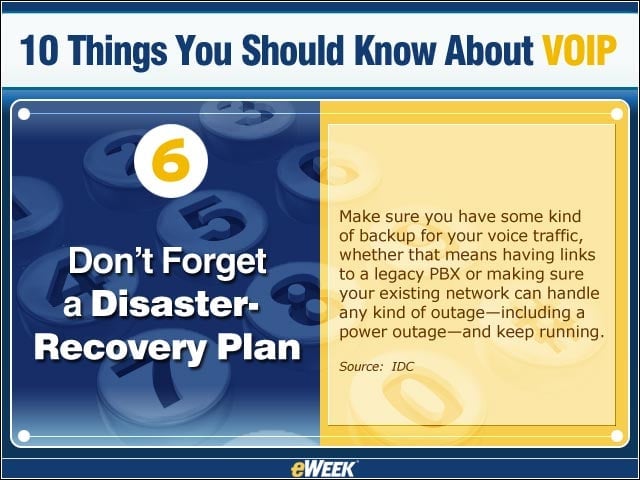 10 Things You Should Know About VOIP

6

Don't Forget a Disaster-Recovery Plan

Make sure you have some kind of backup for your voice traffic, whether that means having links to a legacy PBX or making sure your existing network can handle any kind of outage—including a power outage—and keep running.

Source: IDC

eWEEK